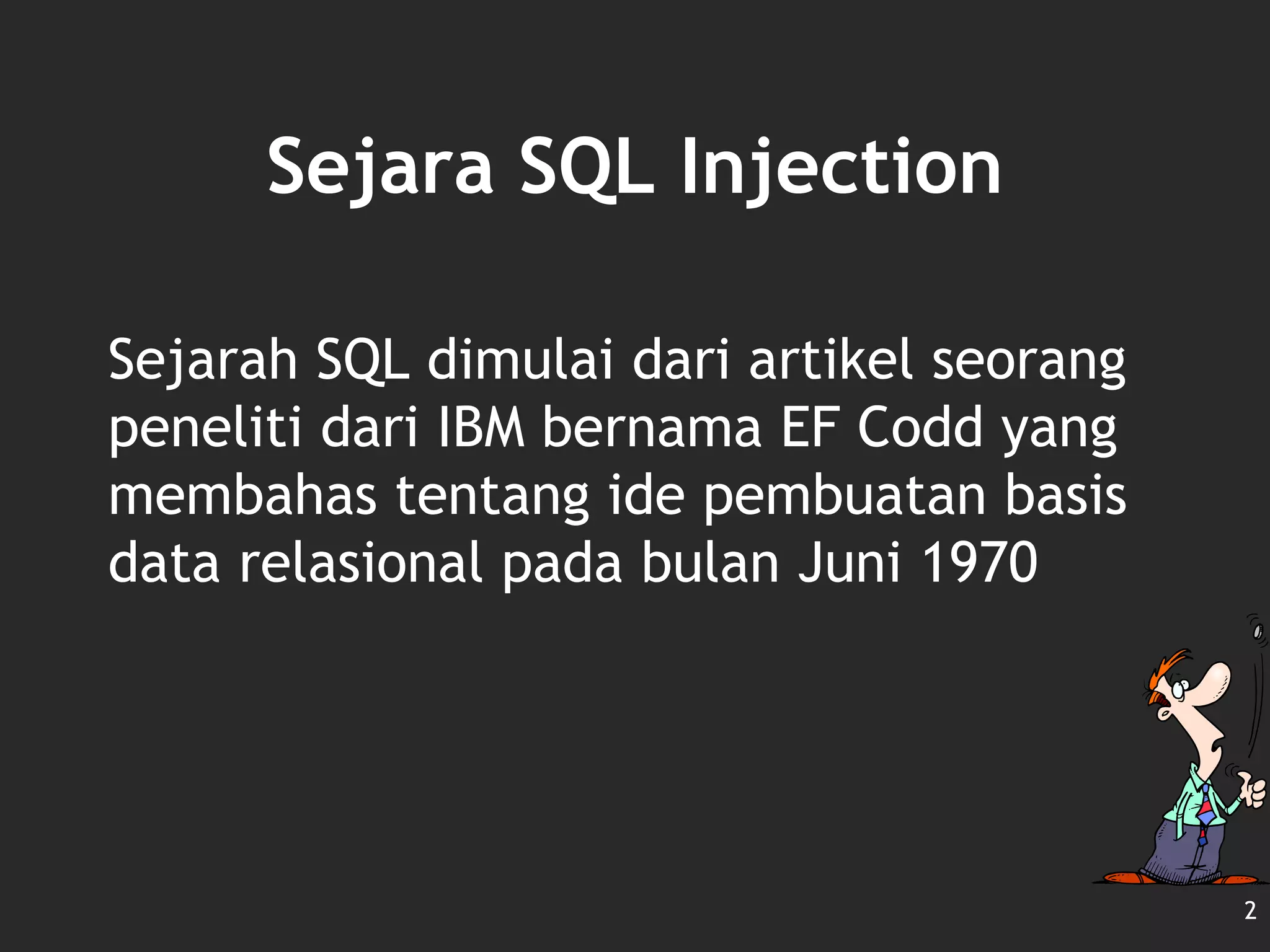 Sejara SQL Injection

Sejarah SQL dimulai dari artikel seorang peneliti dari IBM bernama EF Codd yang membahas tentang ide pembuatan basis data relasional pada bulan Juni 1970

2